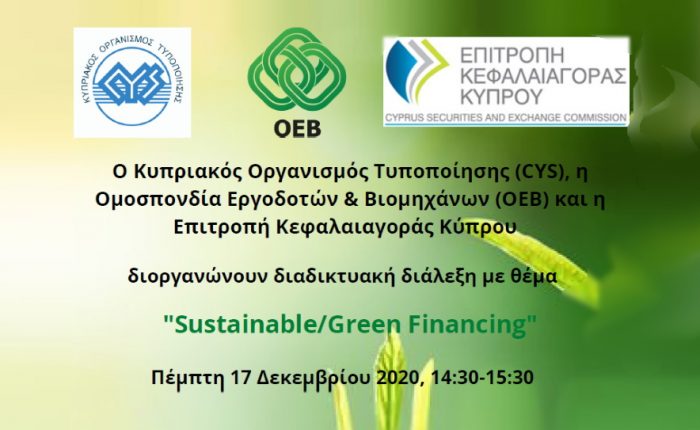 ΚΥΠΡΙΑΚΟΣ ΟΡΓΑΝΙΣΜΟΣ ΤΥΠΟΠΟΙΗΣΗΣ
CYS

OEB

ΕΠΙΤΡΟΠΗ ΚΕΦΑΛΑΙΑΓΟΡΑΣ ΚΥΠΡΟΥ
CYPRUS SECURITIES AND EXCHANGE COMMISSION

Ο Κυπριακός Οργανισμός Τυποποίησης (CYS), η Ομοσπονδία Εργοδοτών & Βιομηχάνων (ΟΕΒ) και η Επιτροπή Κεφαλαιαγοράς Κύπρου

διοργανώνουν διαδικτυακή διάλεξη με θέμα

"Sustainable/Green Financing"

Πέμπτη 17 Δεκεμβρίου 2020, 14:30-15:30